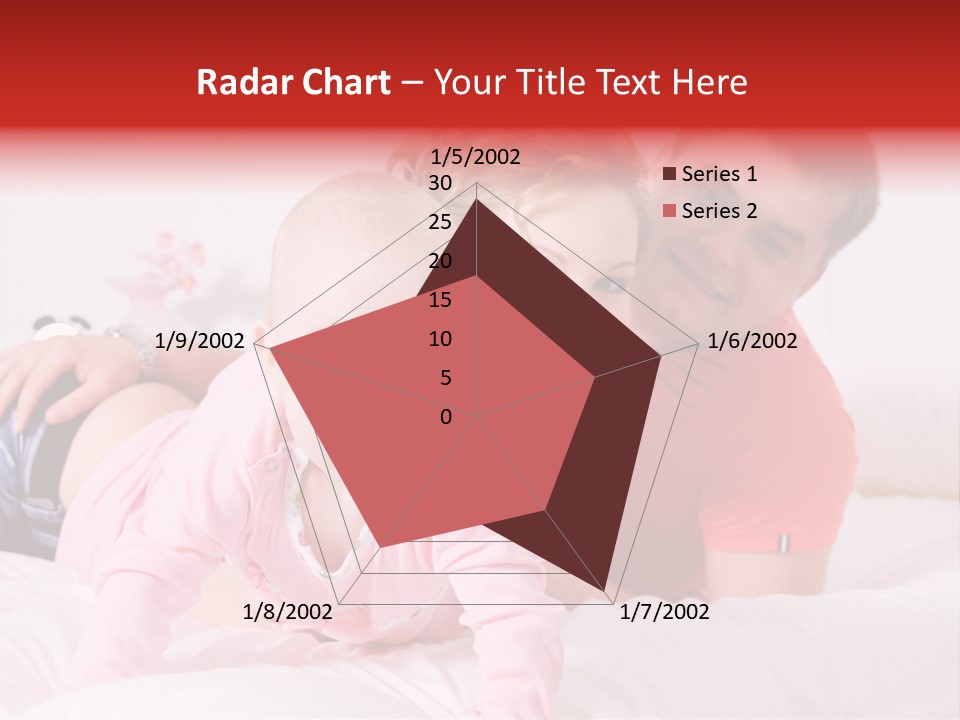 Radar Chart – Your Title Text Here

1/5/2002
30
25
20
15
10
5
0
1/6/2002
1/7/2002
1/8/2002
1/9/2002

Series 1
Series 2